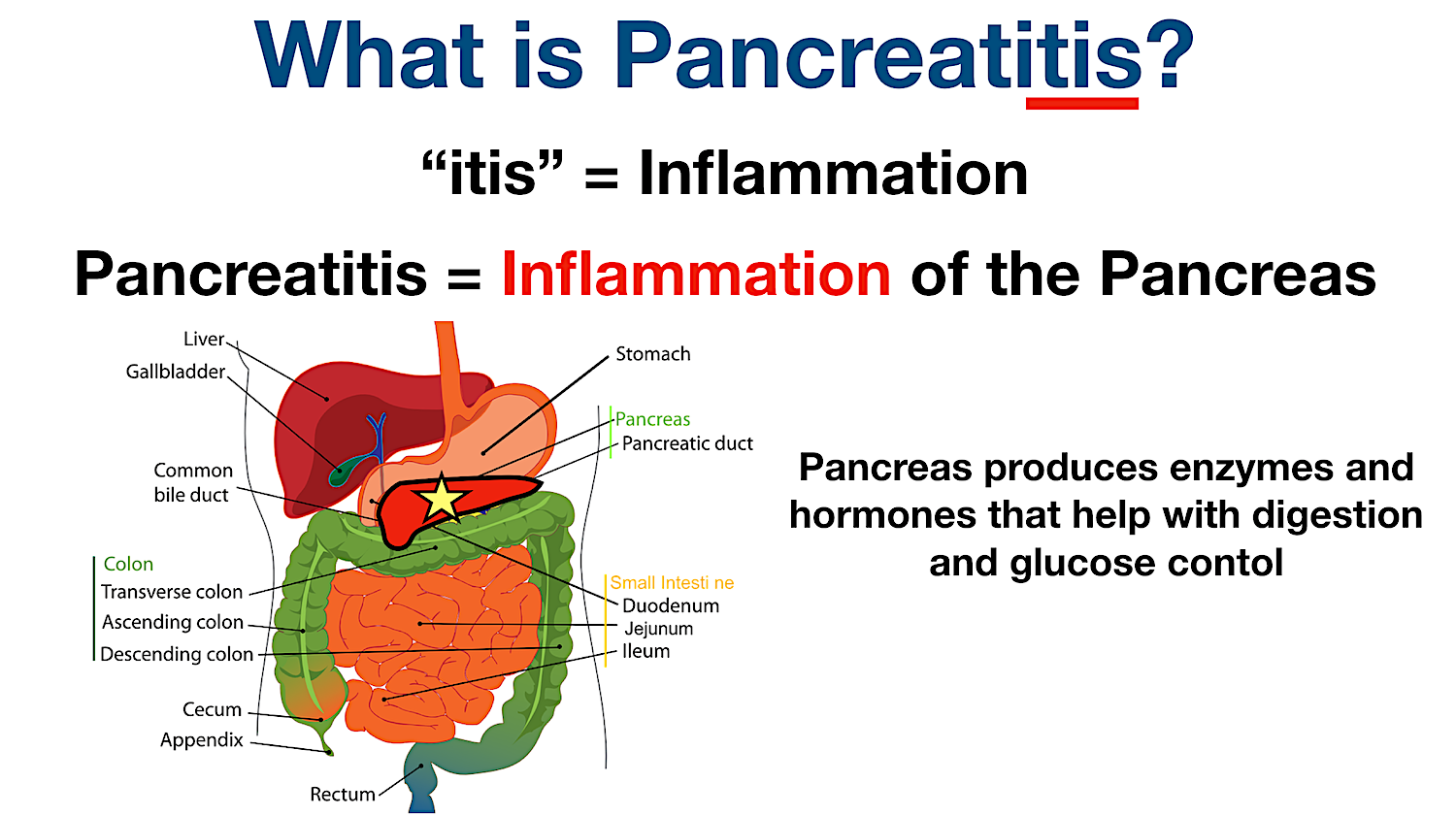 What is Pancreatitis?

“itis” = Inflammation

Pancreatitis = Inflammation of the Pancreas

Liver
Gallbladder
Common bile duct
Colon
Transverse colon
Ascending colon
Descending colon
Cecum
Appendix
Rectum
Stomach
Pancreas
Pancreatic duct
Small Intesti ne
Duodenum
Jejunum
Ileum

Pancreas produces enzymes and hormones that help with digestion and glucose contol